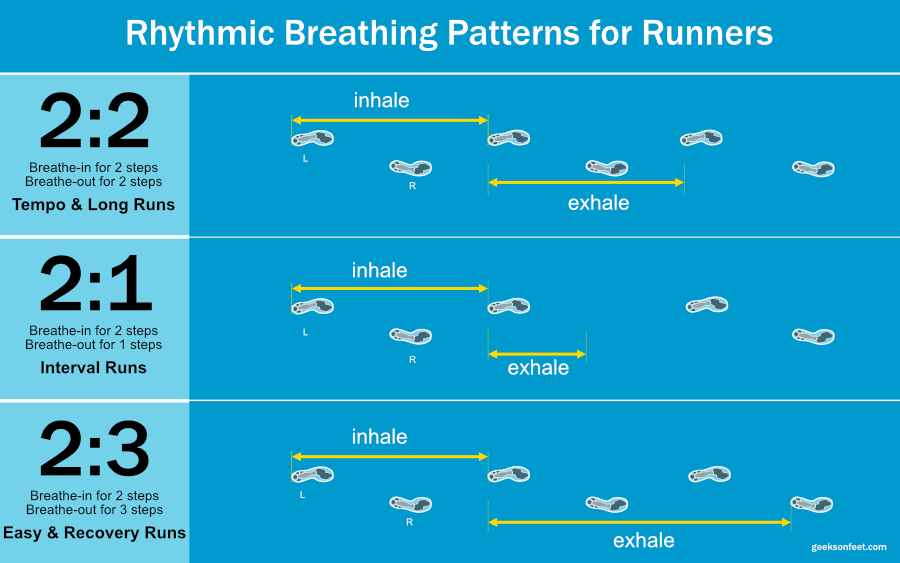 Rhythmic Breathing Patterns for Runners

2:2
Breathe-in for 2 steps
Breathe-out for 2 steps
Tempo & Long Runs

inhale
L
R
exhale

2:1
Breathe-in for 2 steps
Breathe-out for 1 steps
Interval Runs

inhale
L
R
exhale

2:3
Breathe-in for 2 steps
Breathe-out for 3 steps
Easy & Recovery Runs

inhale
L
R
exhale

geeksonfeet.com